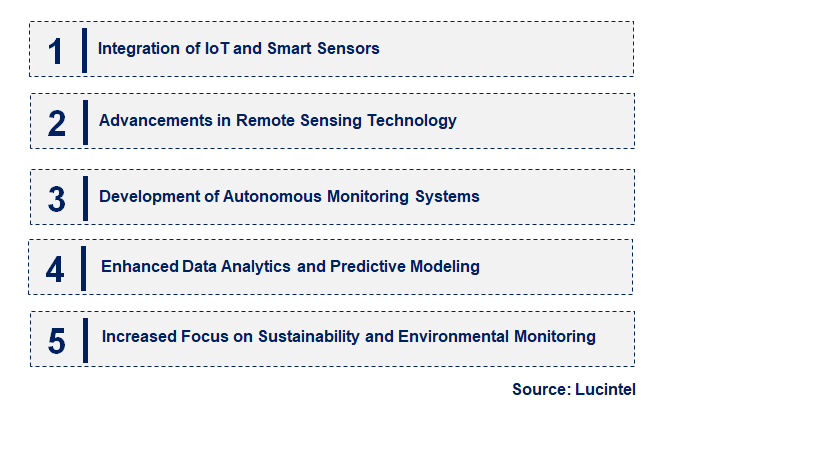 1 Integration of IoT and Smart Sensors

2 Advancements in Remote Sensing Technology

3 Development of Autonomous Monitoring Systems

4 Enhanced Data Analytics and Predictive Modeling

5 Increased Focus on Sustainability and Environmental Monitoring

Source: Lucintel